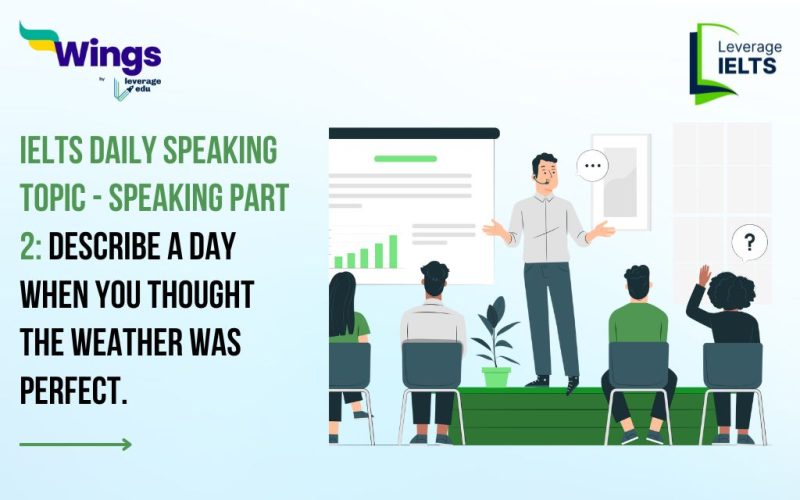 Wings
by leverage edu

Leverage IELTS

IELTS DAILY SPEAKING TOPIC - SPEAKING PART 2: DESCRIBE A DAY WHEN YOU THOUGHT THE WEATHER WAS PERFECT.

...

?